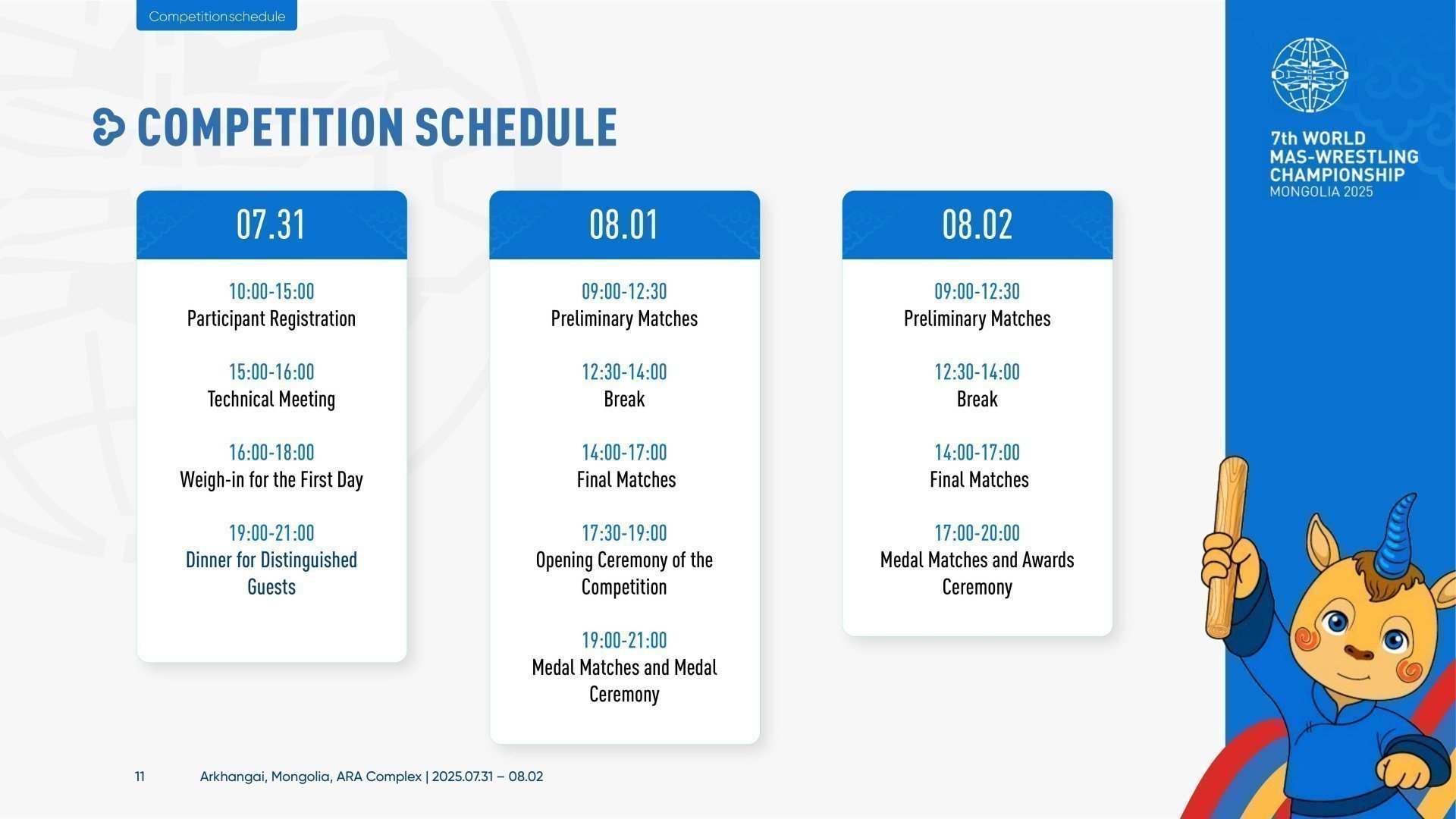 Competitionschedule

COMPETITION SCHEDULE

7th WORLD MAS-WRESTLING CHAMPIONSHIP MONGOLIA 2025

07.31

10:00-15:00
Participant Registration

15:00-16:00
Technical Meeting

16:00-18:00
Weigh-in for the First Day

19:00-21:00
Dinner for Distinguished Guests

08.01

09:00-12:30
Preliminary Matches

12:30-14:00
Break

14:00-17:00
Final Matches

17:30-19:00
Opening Ceremony of the Competition

19:00-21:00
Medal Matches and Medal Ceremony

08.02

09:00-12:30
Preliminary Matches

12:30-14:00
Break

14:00-17:00
Final Matches

17:00-20:00
Medal Matches and Awards Ceremony

11 Arkhangai, Mongolia, ARA Complex | 2025.07.31 – 08.02